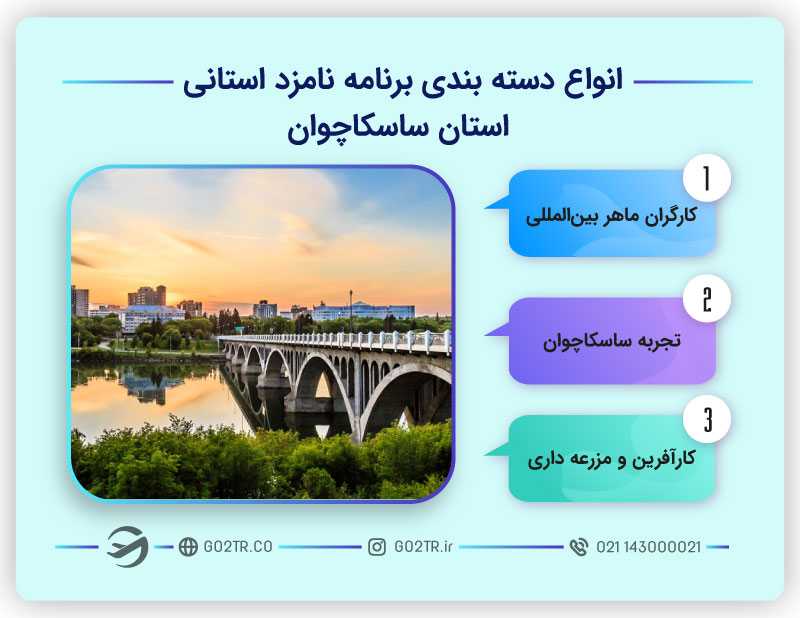 انواع دسته بندی برنامه نامزد استانی
استان ساسکاچوان

1
کارگران ماهر بین‌المللی

2
تجربه ساسکاچوان

3
کارآفرین و مزرعه داری

GO2TR.CO
GO2TR.ir
021 143000021